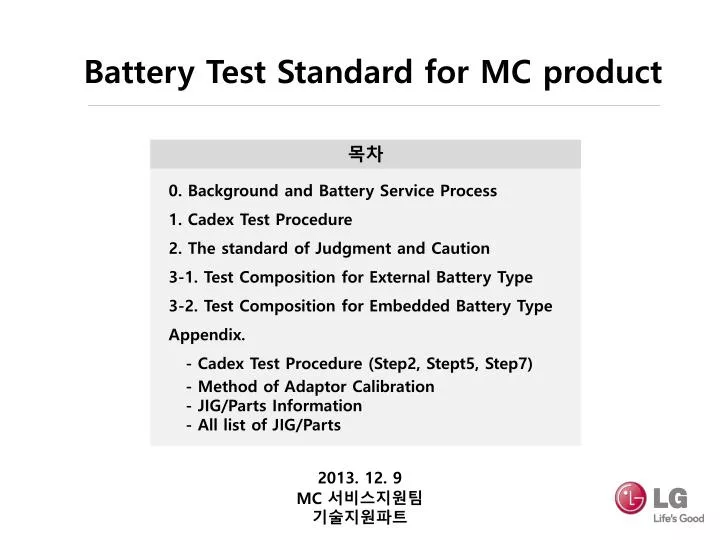 Battery Test Standard for MC product

목차

0. Background and Battery Service Process

1. Cadex Test Procedure

2. The standard of Judgment and Caution

3-1. Test Composition for External Battery Type

3-2. Test Composition for Embedded Battery Type

Appendix.

- Cadex Test Procedure (Step2, Stept5, Step7)
- Method of Adaptor Calibration
- JIG/Parts Information
- All list of JIG/Parts

2013. 12. 9
MC 서비스지원팀
기술지원파트

LG
Life's Good